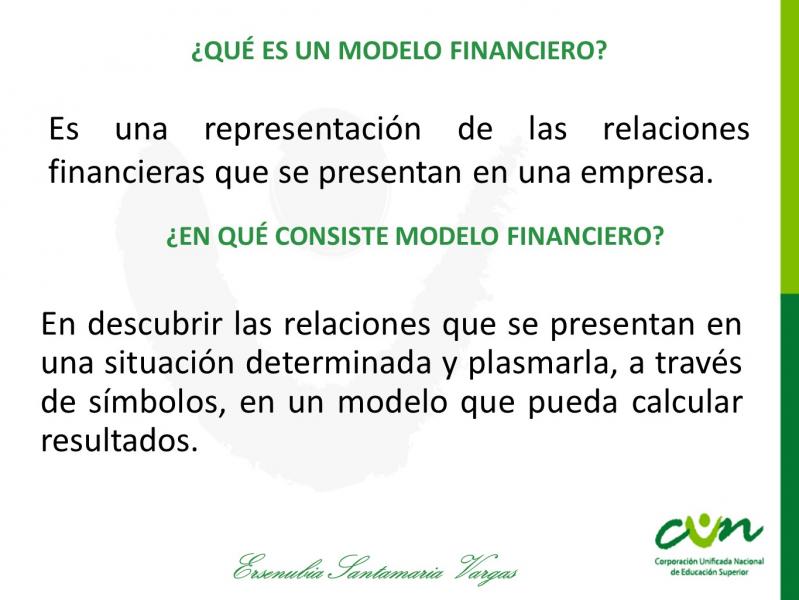 ¿QUÉ ES UN MODELO FINANCIERO?

Es una representación de las relaciones financieras que se presentan en una empresa.

¿EN QUÉ CONSISTE MODELO FINANCIERO?

En descubrir las relaciones que se presentan en una situación determinada y plasmarla, a través de símbolos, en un modelo que pueda calcular resultados.

Ersenubia Santamaria Vargas

cun
Corporación Unificada Nacional de Educación Superior